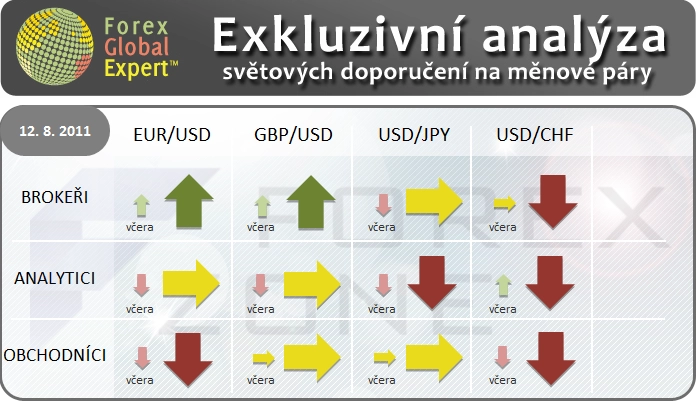 Forex Global Expert™

Exkluzivní analýza
světových doporučení na měnové páry

| 12. 8. 2011 | EUR/USD | GBP/USD | USD/JPY | USD/CHF |
|---|---|---|---|---|
| BROKEŘI | včera | včera | včera | včera |
| ANALYTICI | včera | včera | včera | včera |
| OBCHODNÍCI | včera | včera | včera | včera |

FOREX ZONE